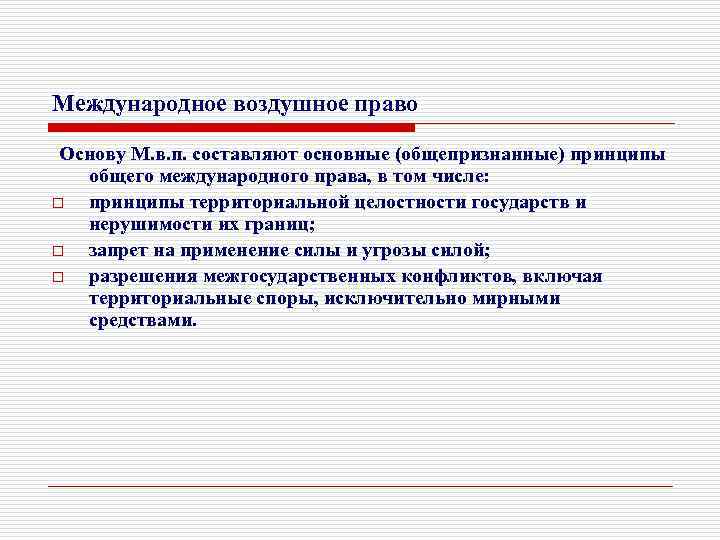 Международное воздушное право

Основу М.в.п. составляют основные (общепризнанные) принципы общего международного права, в том числе:

□ принципы территориальной целостности государств и нерушимости их границ;
□ запрет на применение силы и угрозы силой;
□ разрешения межгосударственных конфликтов, включая территориальные споры, исключительно мирными средствами.